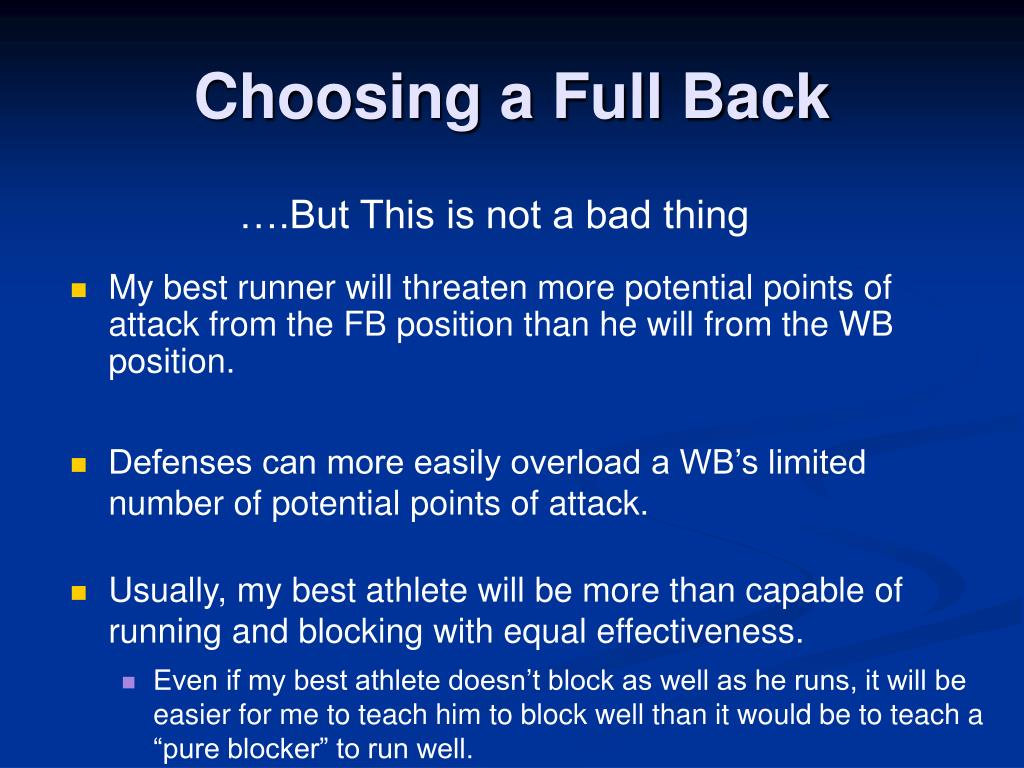 Choosing a Full Back

….But This is not a bad thing

My best runner will threaten more potential points of attack from the FB position than he will from the WB position.

Defenses can more easily overload a WB’s limited number of potential points of attack.

Usually, my best athlete will be more than capable of running and blocking with equal effectiveness.

Even if my best athlete doesn’t block as well as he runs, it will be easier for me to teach him to block well than it would be to teach a “pure blocker” to run well.